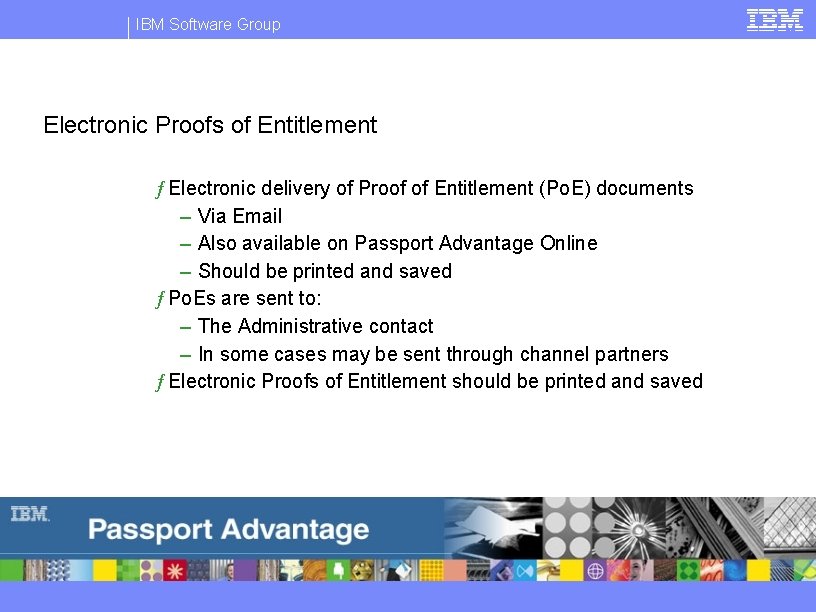 IBM Software Group

IBM

Electronic Proofs of Entitlement

ƒ Electronic delivery of Proof of Entitlement (PoE) documents
– Via Email
– Also available on Passport Advantage Online
– Should be printed and saved

ƒ PoEs are sent to:
– The Administrative contact
– In some cases may be sent through channel partners

ƒ Electronic Proofs of Entitlement should be printed and saved

IBM.

Passport Advantage